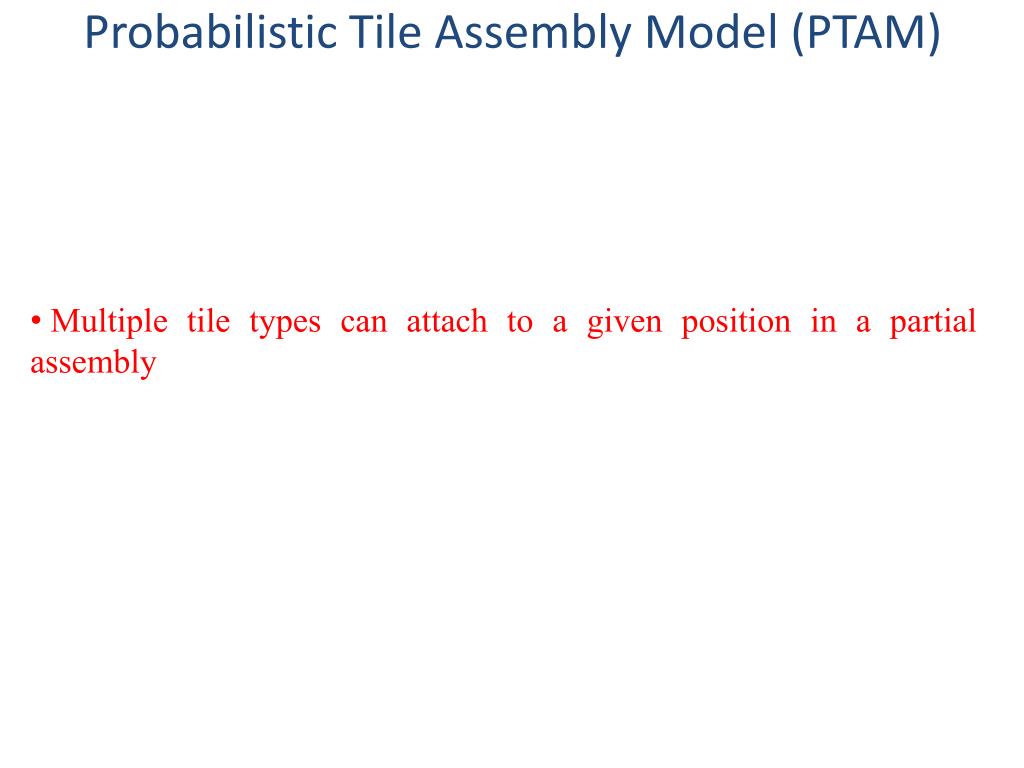 Probabilistic Tile Assembly Model (PTAM)

• Multiple tile types can attach to a given position in a partial assembly